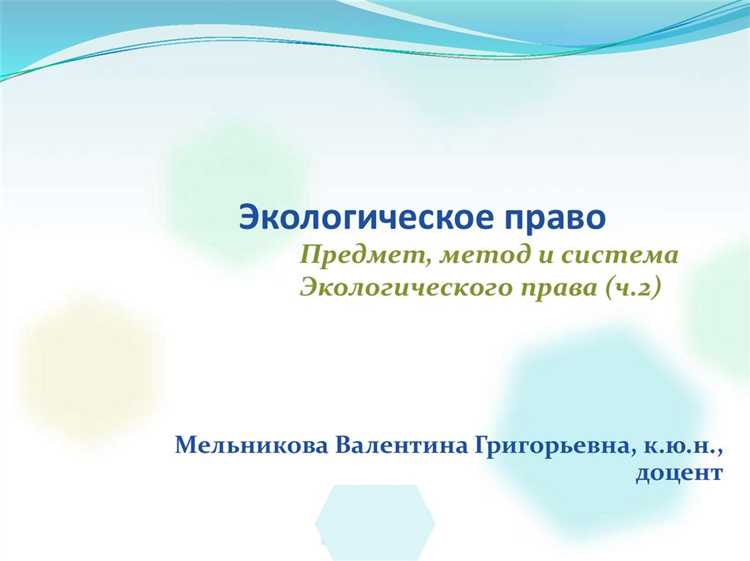 Экологическое право

Предмет, метод и система Экологического права (ч.2)

Мельникова Валентина Григорьевна, к.ю.н., доцент